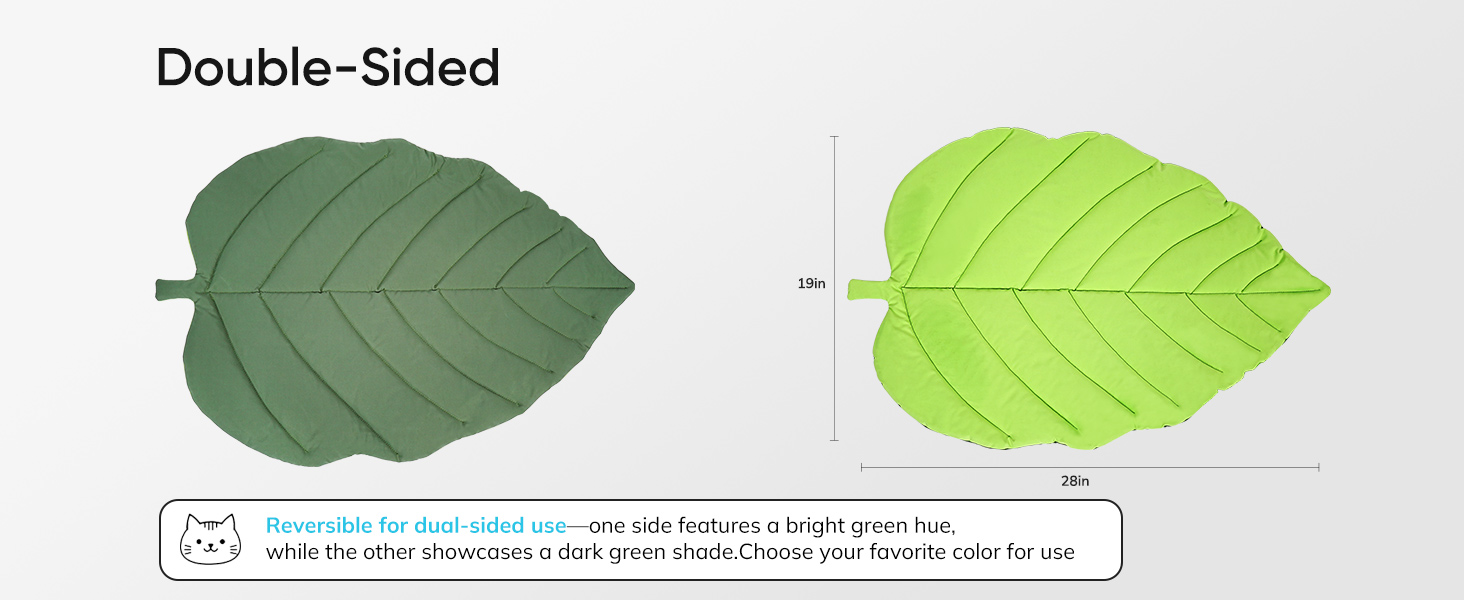 Double-Sided

19in

28in

Reversible for dual-sided use—one side features a bright green hue, while the other showcases a dark green shade.Choose your favorite color for use